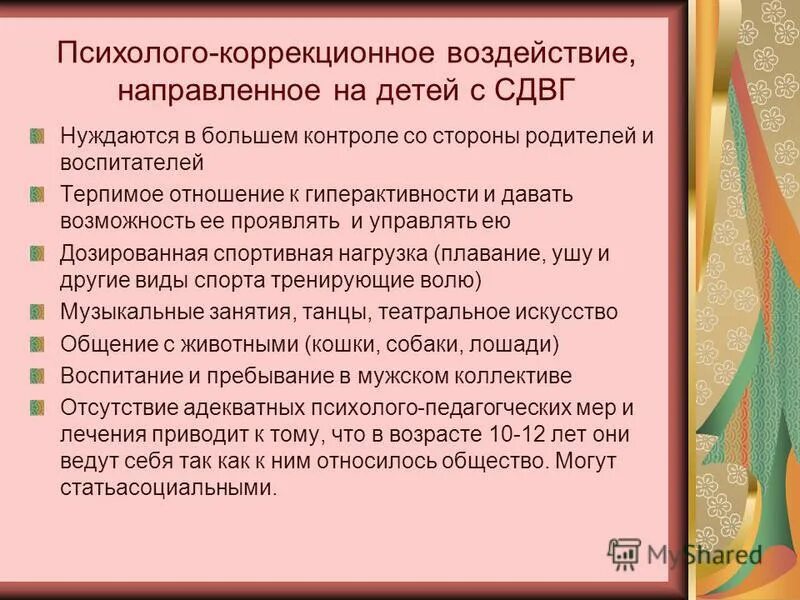 Психолого-коррекционное воздействие, направленное на детей с СДВГ

Нуждаются в большем контроле со стороны родителей и воспитателей

Терпимое отношение к гиперактивности и давать возможность ее проявлять  и управлять ею

Дозированная спортивная нагрузка (плавание, ушу и другие виды спорта тренирующие волю)

Музыкальные занятия, танцы, театральное искусство

Общение с животными (кошки, собаки, лошади)

Воспитание и пребывание в мужском коллективе

Отсутствие адекватных психолого-педагогческих мер и лечения приводит к тому, что в возрасте 10-12 лет они ведут себя так как к ним относилось общество. Могут статьасоциальными.

MyShared